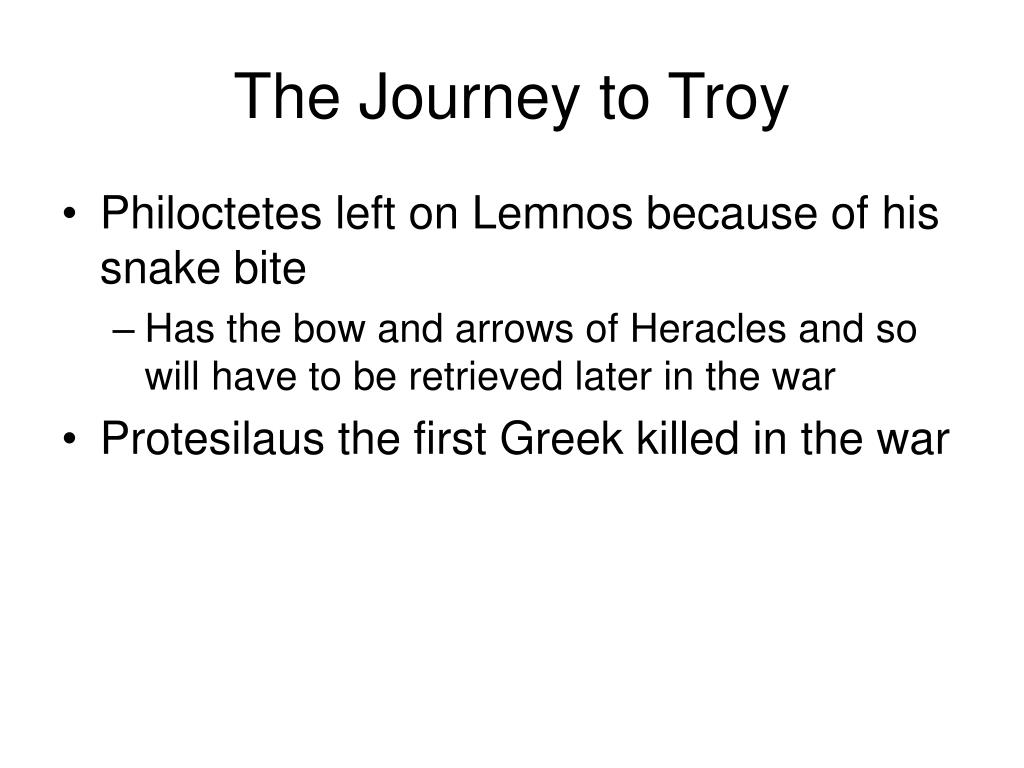 The Journey to Troy

• Philoctetes left on Lemnos because of his snake bite

– Has the bow and arrows of Heracles and so will have to be retrieved later in the war

• Protesilaus the first Greek killed in the war